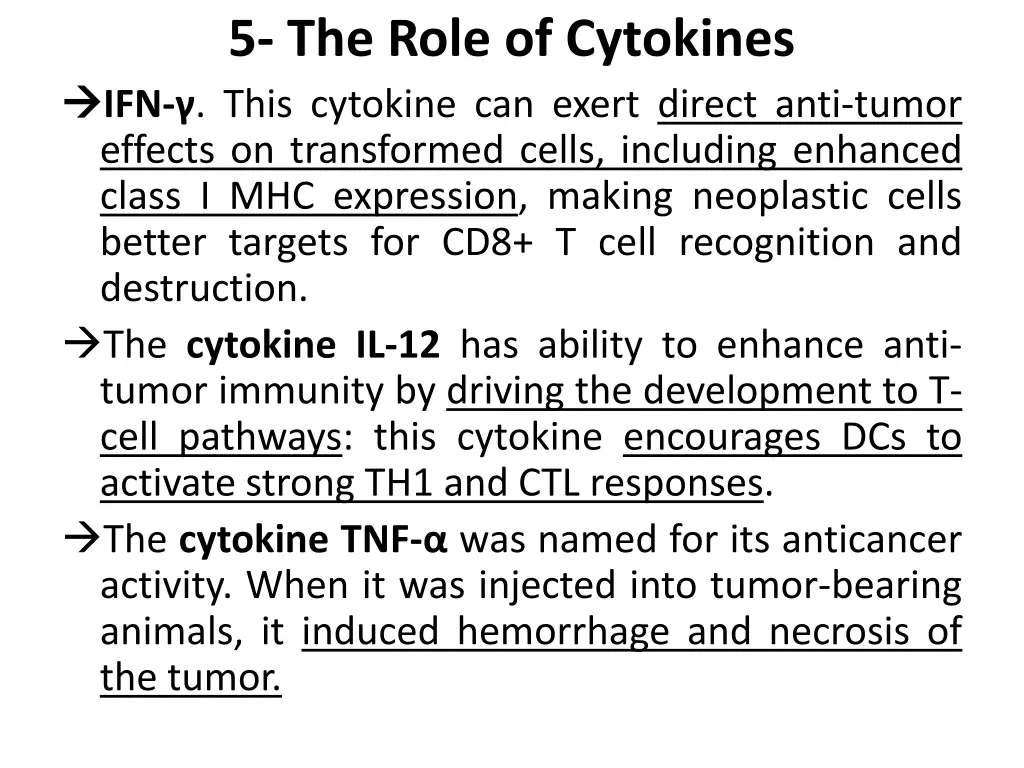 5- The Role of Cytokines

→IFN-γ. This cytokine can exert direct anti-tumor effects on transformed cells, including enhanced class I MHC expression, making neoplastic cells better targets for CD8+ T cell recognition and destruction.

→The cytokine IL-12 has ability to enhance anti-tumor immunity by driving the development to T-cell pathways: this cytokine encourages DCs to activate strong TH1 and CTL responses.

→The cytokine TNF-α was named for its anticancer activity. When it was injected into tumor-bearing animals, it induced hemorrhage and necrosis of the tumor.